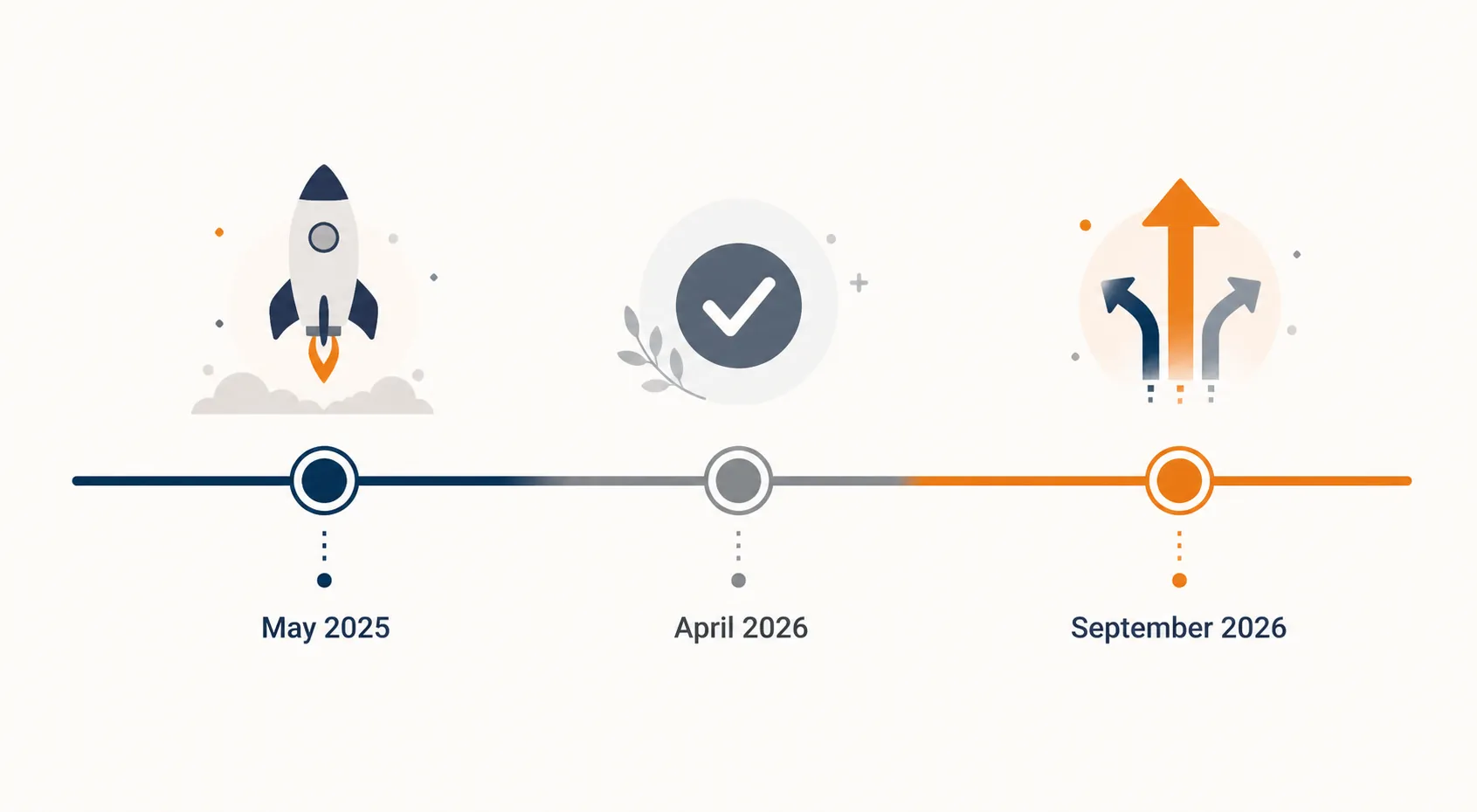 May 2025

April 2026

September 2026